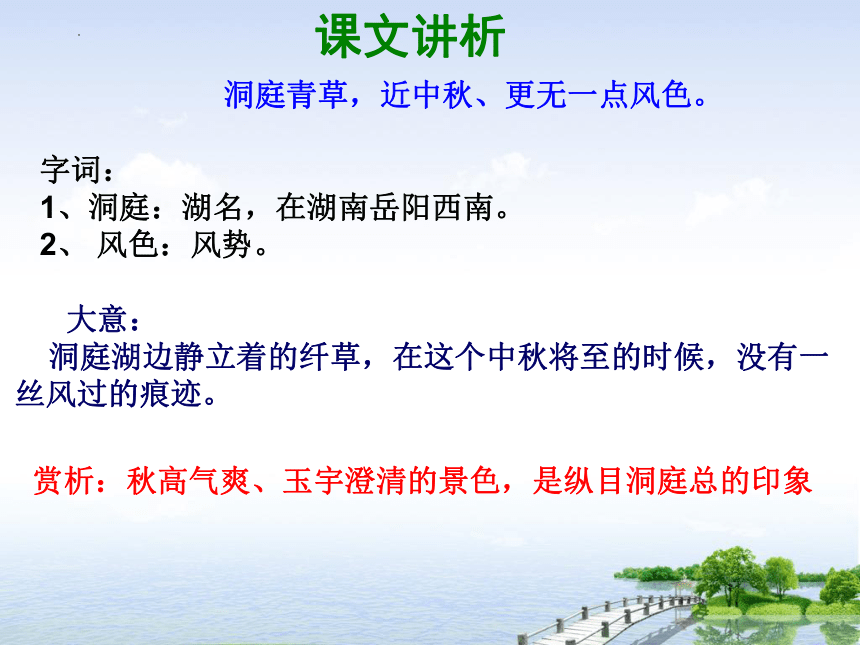 课文讲析

洞庭青草，近中秋、更无一点风色。

字词：
1、洞庭：湖名，在湖南岳阳西南。
2、 风色：风势。

大意：
洞庭湖边静立着的纤草，在这个中秋将至的时候，没有一丝风过的痕迹。

赏析：秋高气爽、玉宇澄清的景色，是纵目洞庭总的印象